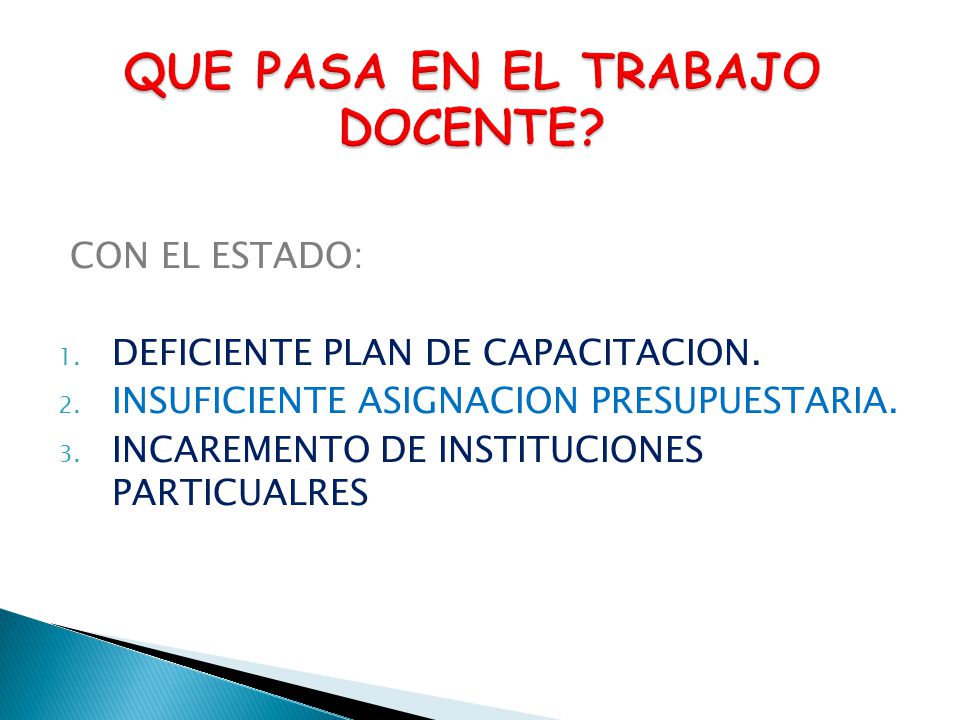 QUE PASA EN EL TRABAJO DOCENTE?

CON EL ESTADO:

1. DEFICIENTE PLAN DE CAPACITACION.
2. INSUFICIENTE ASIGNACION PRESUPUESTARIA.
3. INCAREMENTO DE INSTITUCIONES PARTICUALRES